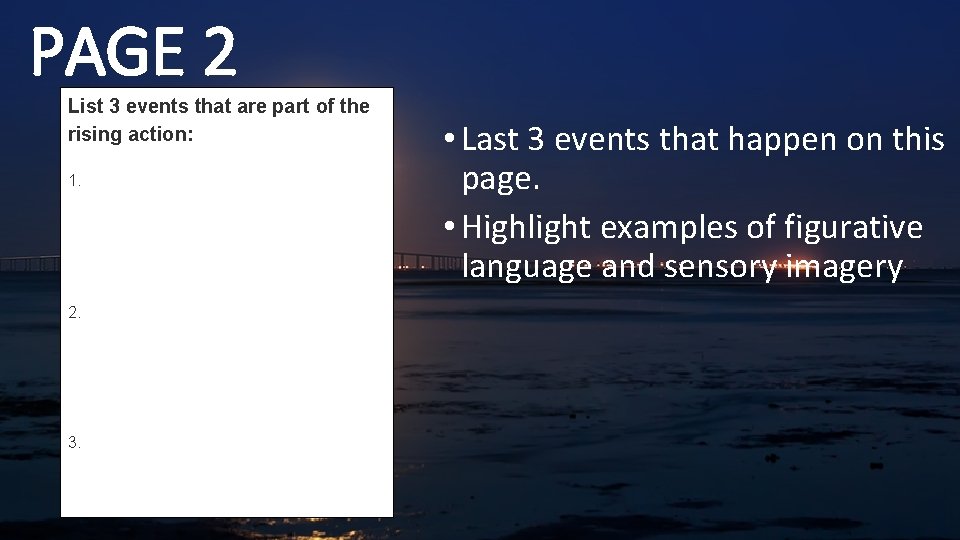 PAGE 2

List 3 events that are part of the rising action:

1.

2.

3.

• Last 3 events that happen on this page.
• Highlight examples of figurative language and sensory imagery